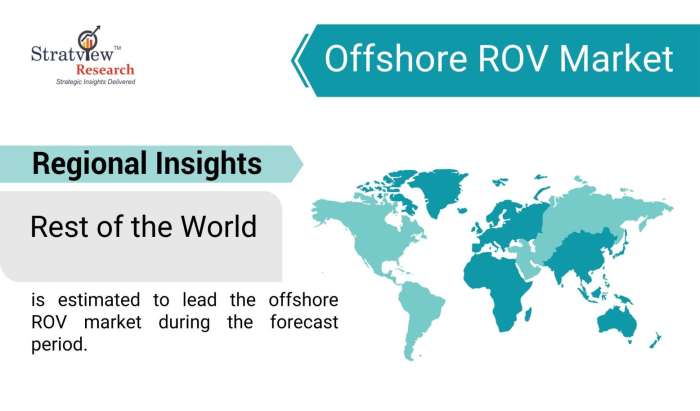 Stratview™
Research
Strategic Insights Delivered

Offshore ROV Market

Regional Insights

Rest of the World

is estimated to lead the offshore ROV market during the forecast period.